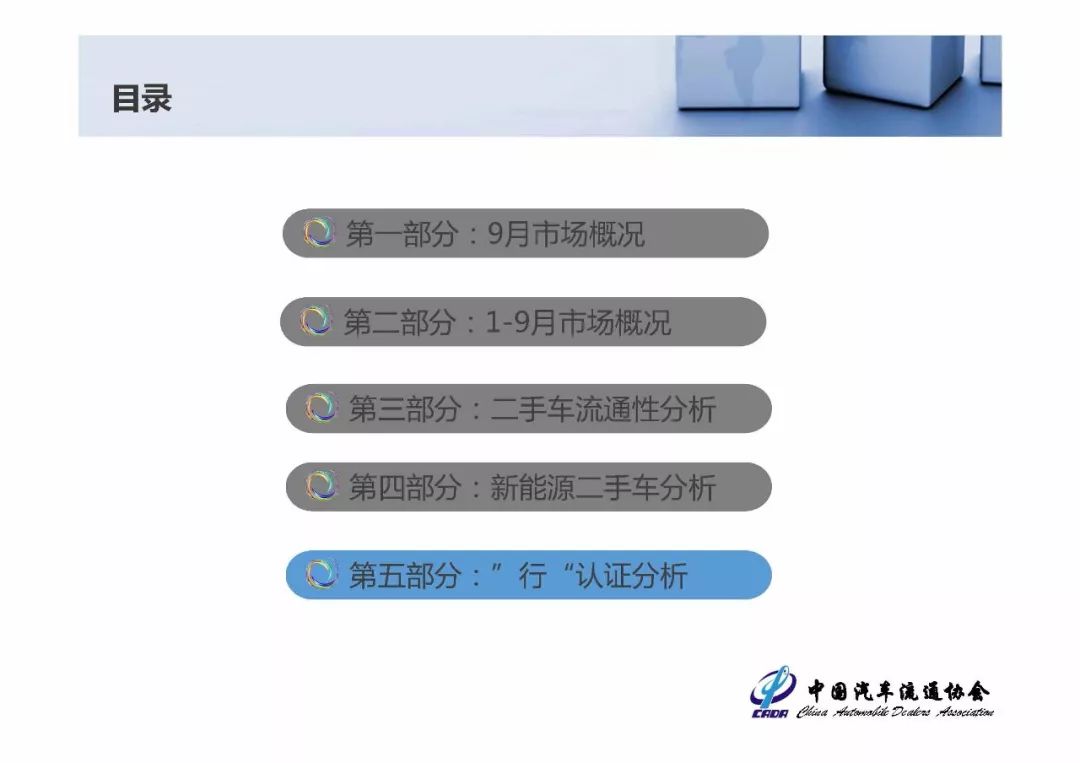 目录

第一部分：9月市场概况

第二部分：1-9月市场概况

第三部分：二手车流通性分析

第四部分：新能源二手车分析

第五部分：”行“认证分析

CADA 中国汽车流通协会 China Automobile Dealers Association